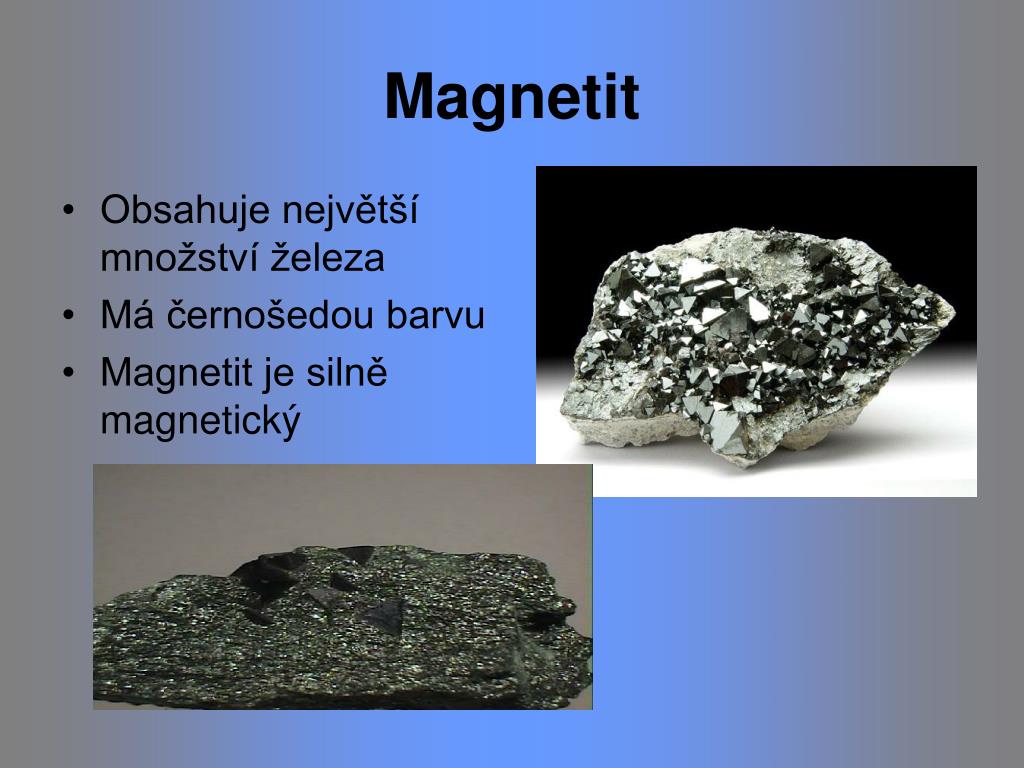 Magnetit

• Obsahuje největší množství železa
• Má černošedou barvu
• Magnetit je silně magnetický